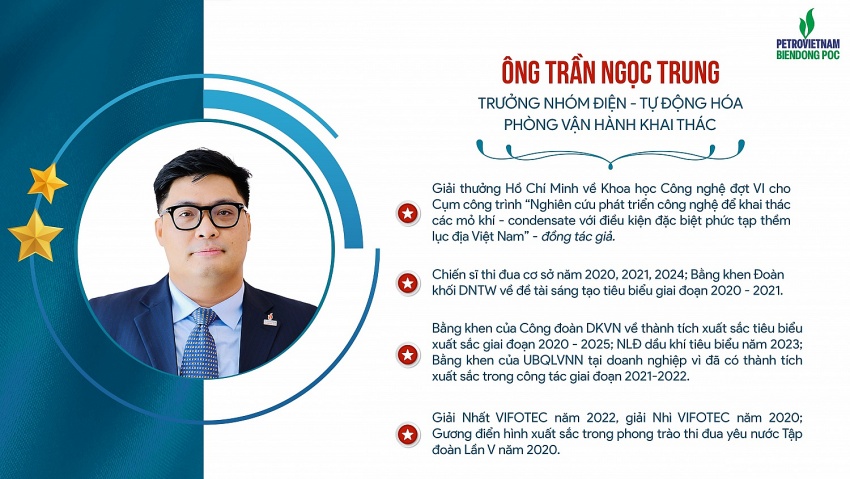 PETROVIETNAM
BIENDONG POC

ÔNG TRẦN NGỌC TRUNG

TRƯỞNG NHÓM ĐIỆN - TỰ ĐỘNG HÓA
PHÒNG VẬN HÀNH KHAI THÁC

Giải thưởng Hồ Chí Minh về Khoa học Công nghệ đợt VI cho Cụm công trình "Nghiên cứu phát triển công nghệ để khai thác các mỏ khí - condensate với điều kiện đặc biệt phức tạp thềm lục địa Việt Nam" - đồng tác giả.

Chiến sĩ thi đua cơ sở năm 2020, 2021, 2024; Bằng khen Đoàn khối DNTW về đề tài sáng tạo tiêu biểu giai đoạn 2020 - 2021.

Bằng khen của Công đoàn DKVN về thành tích xuất sắc tiêu biểu xuất sắc giai đoạn 2020 - 2025; NLĐ dầu khí tiêu biểu năm 2023; Bằng khen của UBQLVNN tại doanh nghiệp vì đã có thành tích xuất sắc trong công tác giai đoạn 2021-2022.

Giải Nhất VIFOTEC năm 2022, giải Nhì VIFOTEC năm 2020; Gương điển hình xuất sắc trong phong trào thi đua yêu nước Tập đoàn Lần V năm 2020.